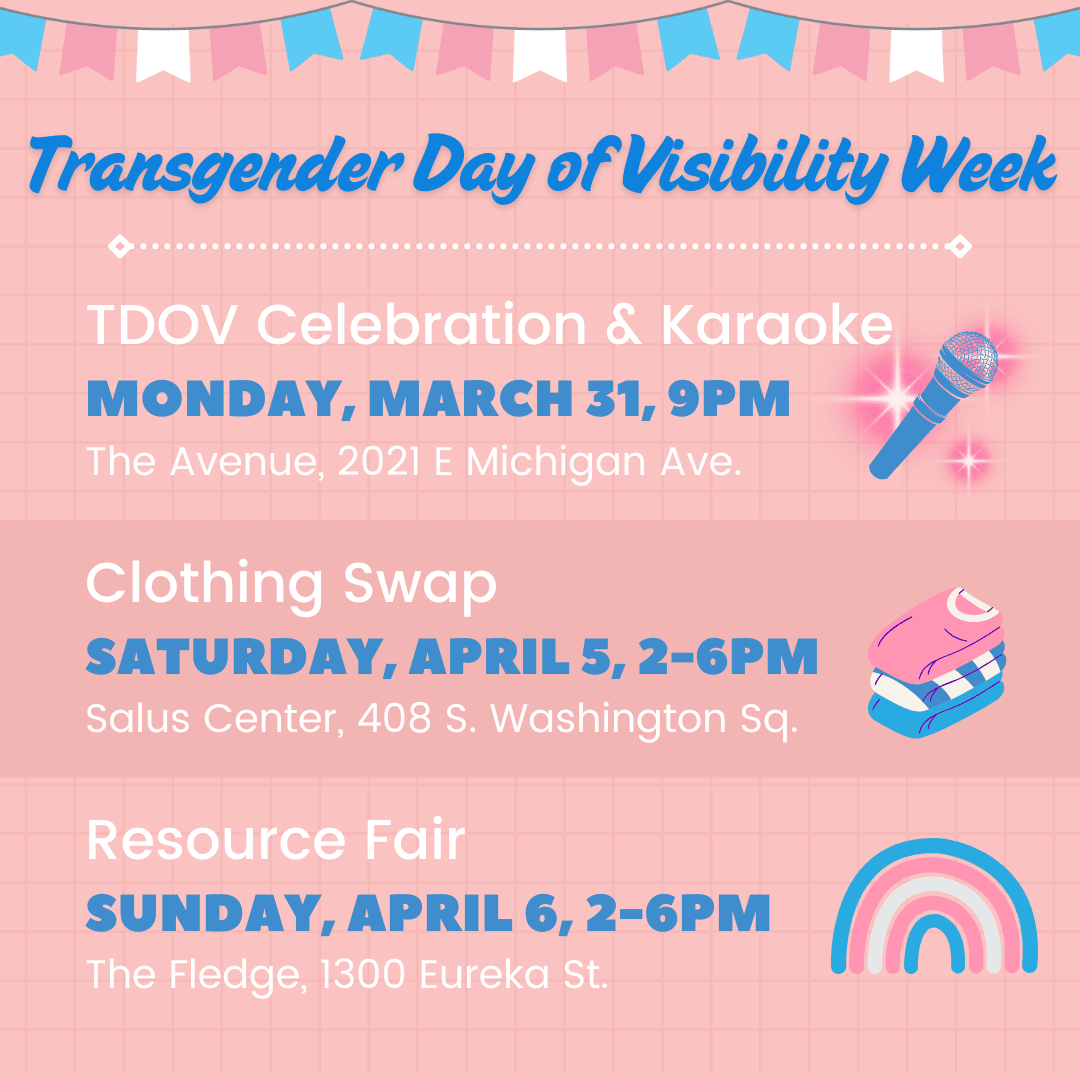 Transgender Day of Visibility Week

TDOV Celebration & Karaoke
MONDAY, MARCH 31, 9PM
The Avenue, 2021 E Michigan Ave.

Clothing Swap
SATURDAY, APRIL 5, 2-6PM
Salus Center, 408 S. Washington Sq.

Resource Fair
SUNDAY, APRIL 6, 2-6PM
The Fledge, 1300 Eureka St.